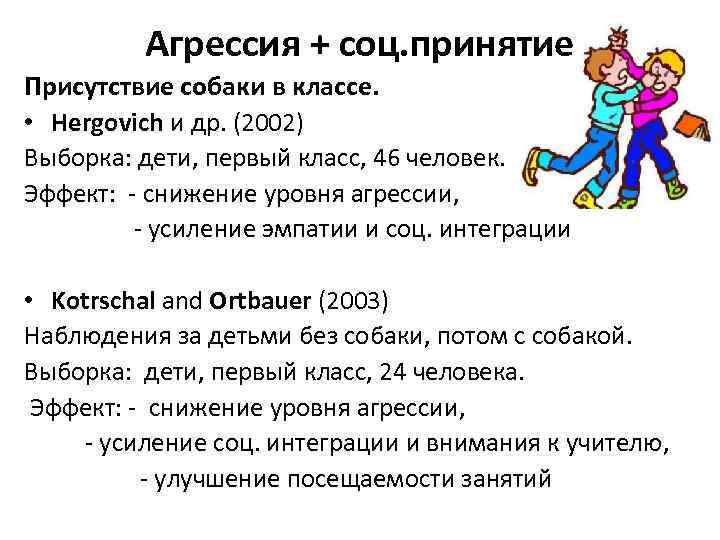 Агрессия + соц.принятие

Присутствие собаки в классе.

• Hergovich и др. (2002)

Выборка: дети, первый класс, 46 человек.

Эффект: - снижение уровня агрессии,
- усиление эмпатии и соц. интеграции

• Kotrschal and Ortbauer (2003)

Наблюдения за детьми без собаки, потом с собакой.

Выборка: дети, первый класс, 24 человека.

Эффект: - снижение уровня агрессии,
- усиление соц. интеграции и внимания к учителю,
- улучшение посещаемости занятий